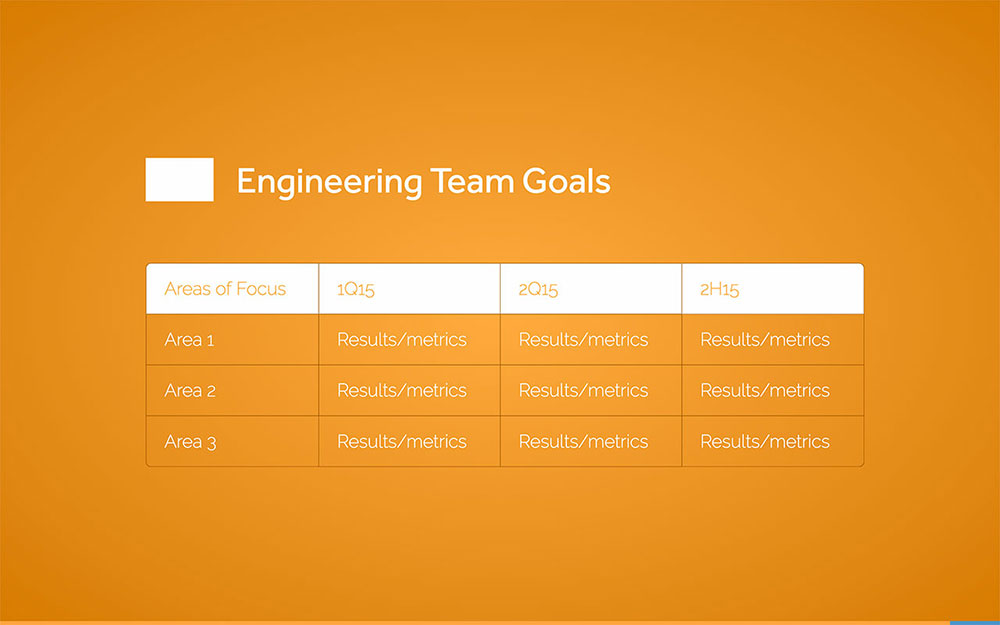 Engineering Team Goals

| Areas of Focus | 1Q15 | 2Q15 | 2H15 |
|---|---|---|---|
| Area 1 | Results/metrics | Results/metrics | Results/metrics |
| Area 2 | Results/metrics | Results/metrics | Results/metrics |
| Area 3 | Results/metrics | Results/metrics | Results/metrics |